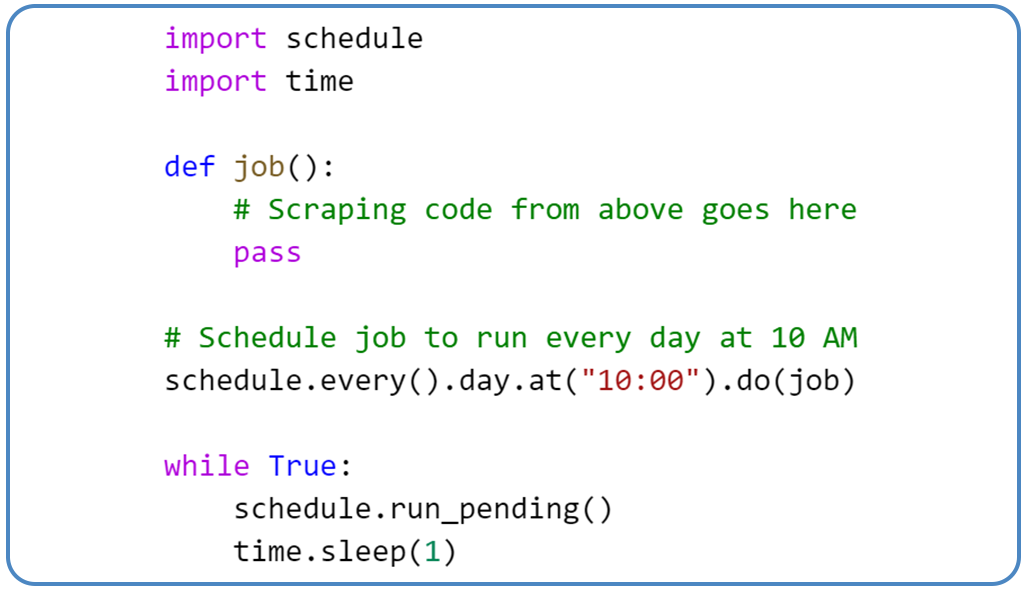 import schedule
import time

def job():
    # Scraping code from above goes here
    pass

# Schedule job to run every day at 10 AM
schedule.every().day.at("10:00").do(job)

while True:
    schedule.run_pending()
    time.sleep(1)